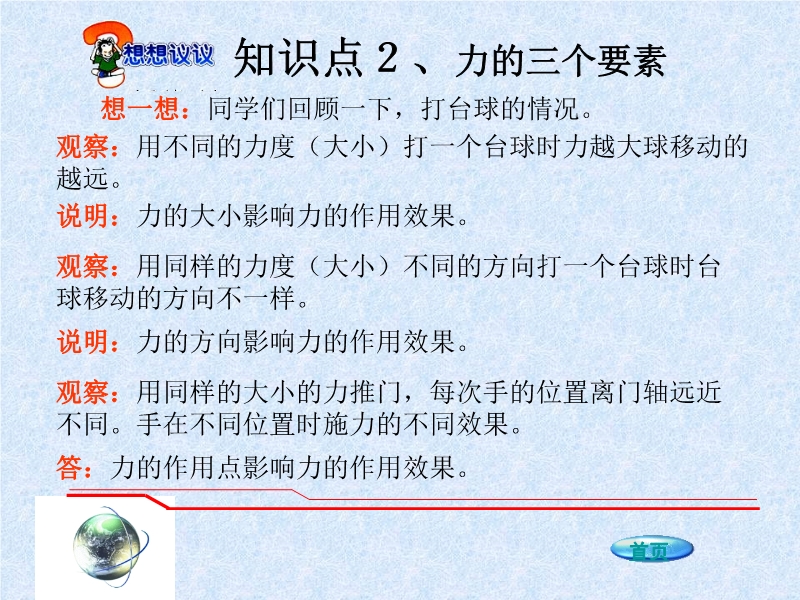 想想议议

知识点 2 、 力的三个要素

想一想：同学们回顾一下，打台球的情况。

观察：用不同的力度（大小）打一个台球时力越大球移动的越远。

说明：力的大小影响力的作用效果。

观察：用同样的力度（大小）不同的方向打一个台球时台球移动的方向不一样。

说明：力的方向影响力的作用效果。

观察：用同样的大小的力推门，每次手的位置离门轴远近不同。手在不同位置时施力的不同效果。

答：力的作用点影响力的作用效果。

首页